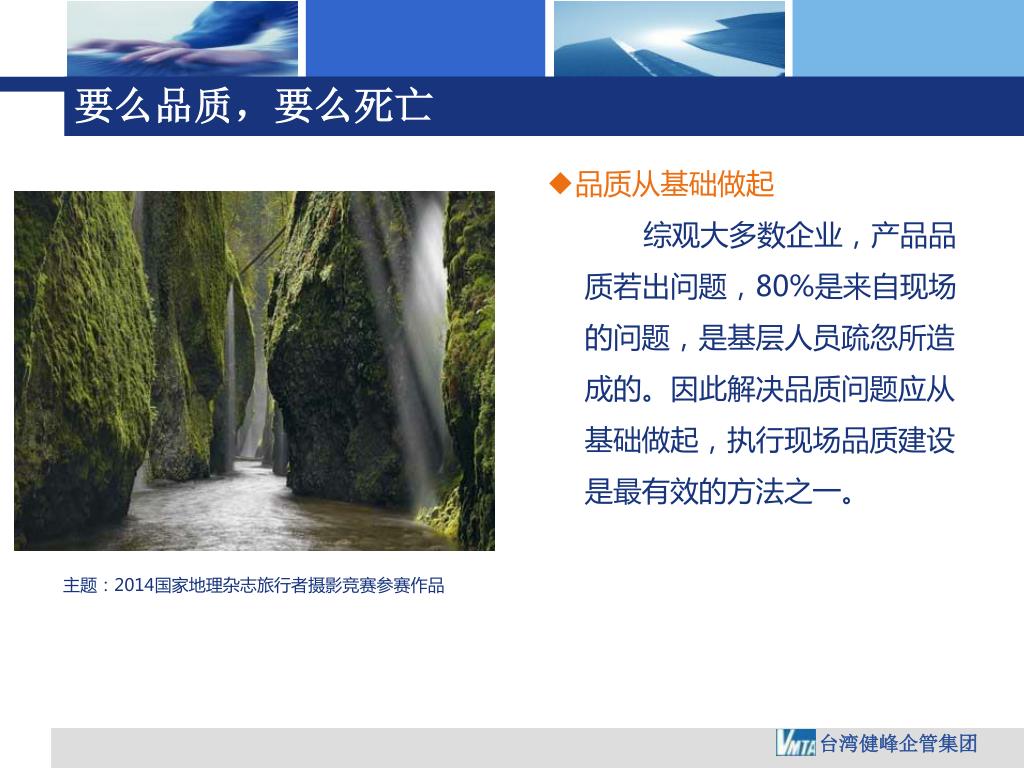 要么品质，要么死亡

◆品质从基础做起

综观大多数企业，产品品质若出问题，80%是来自现场的问题，是基层人员疏忽所造成的。因此解决品质问题应从基础做起，执行现场品质建设是最有效的方法之一。

主题：2014国家地理杂志旅行者摄影竞赛参赛作品

VMTA 台湾健峰企管集团